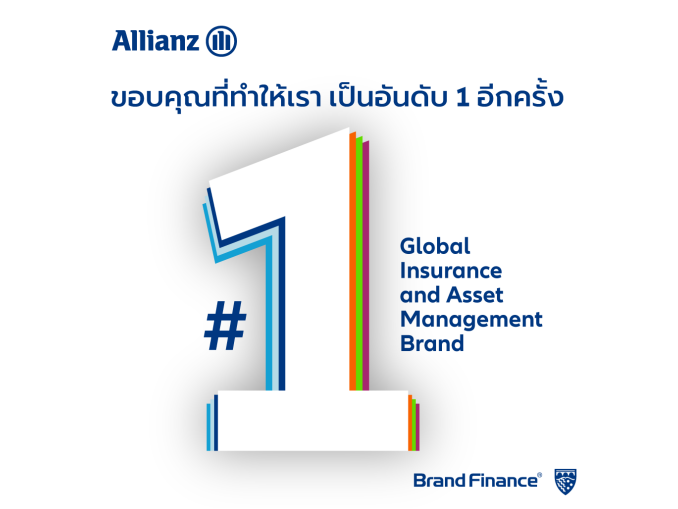 Allianz

ขอบคุณที่ทำให้เรา เป็นอันดับ 1 อีกครั้ง

#1

Global Insurance and Asset Management Brand

Brand Finance®